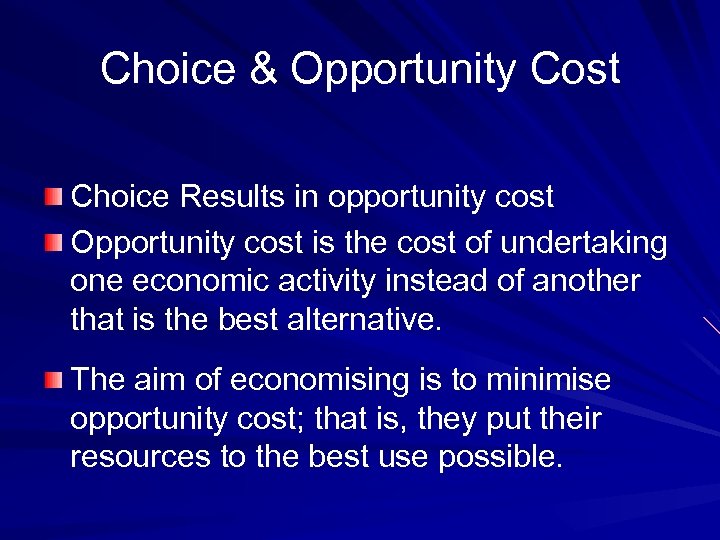 Choice & Opportunity Cost

Choice Results in opportunity cost

Opportunity cost is the cost of undertaking one economic activity instead of another that is the best alternative.

The aim of economising is to minimise opportunity cost; that is, they put their resources to the best use possible.